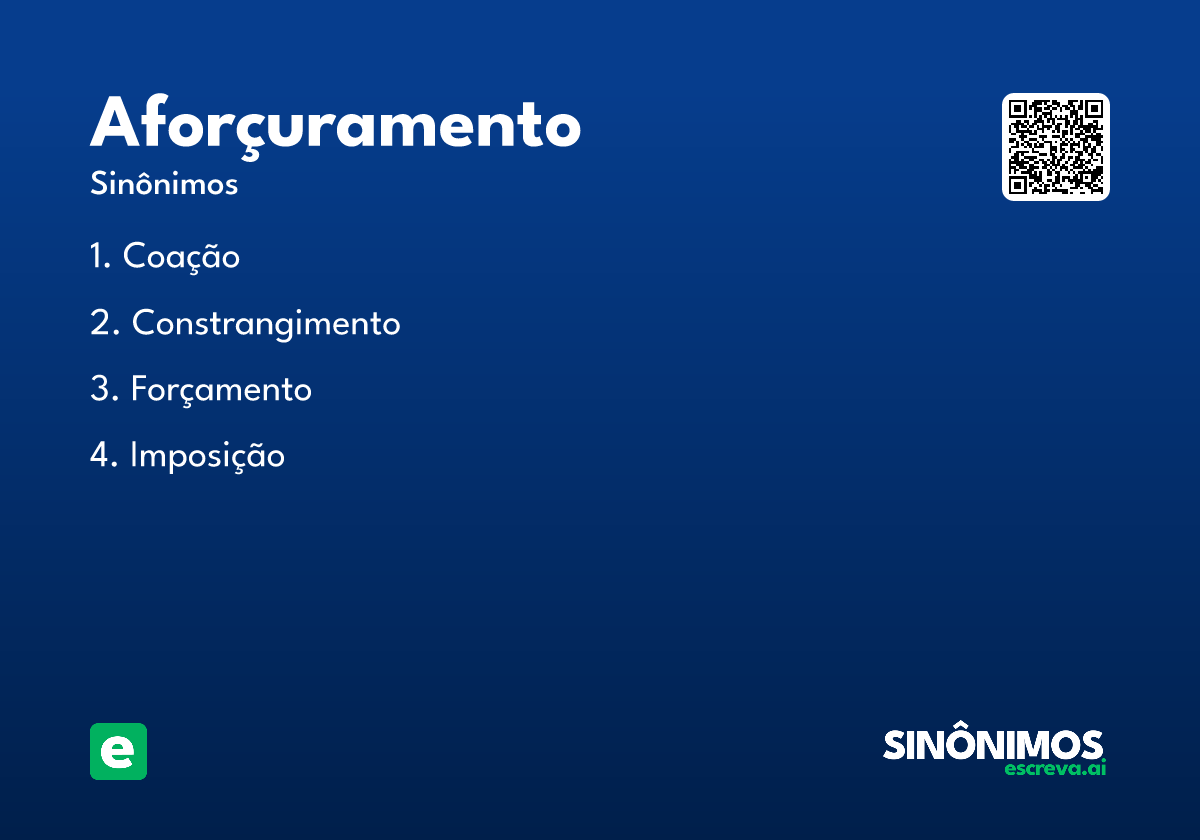 Aforçuramento
Sinônimos

1. Coação
2. Constrangimento
3. Forçamento
4. Imposição

e

SINÔNIMOS
escreva.ai